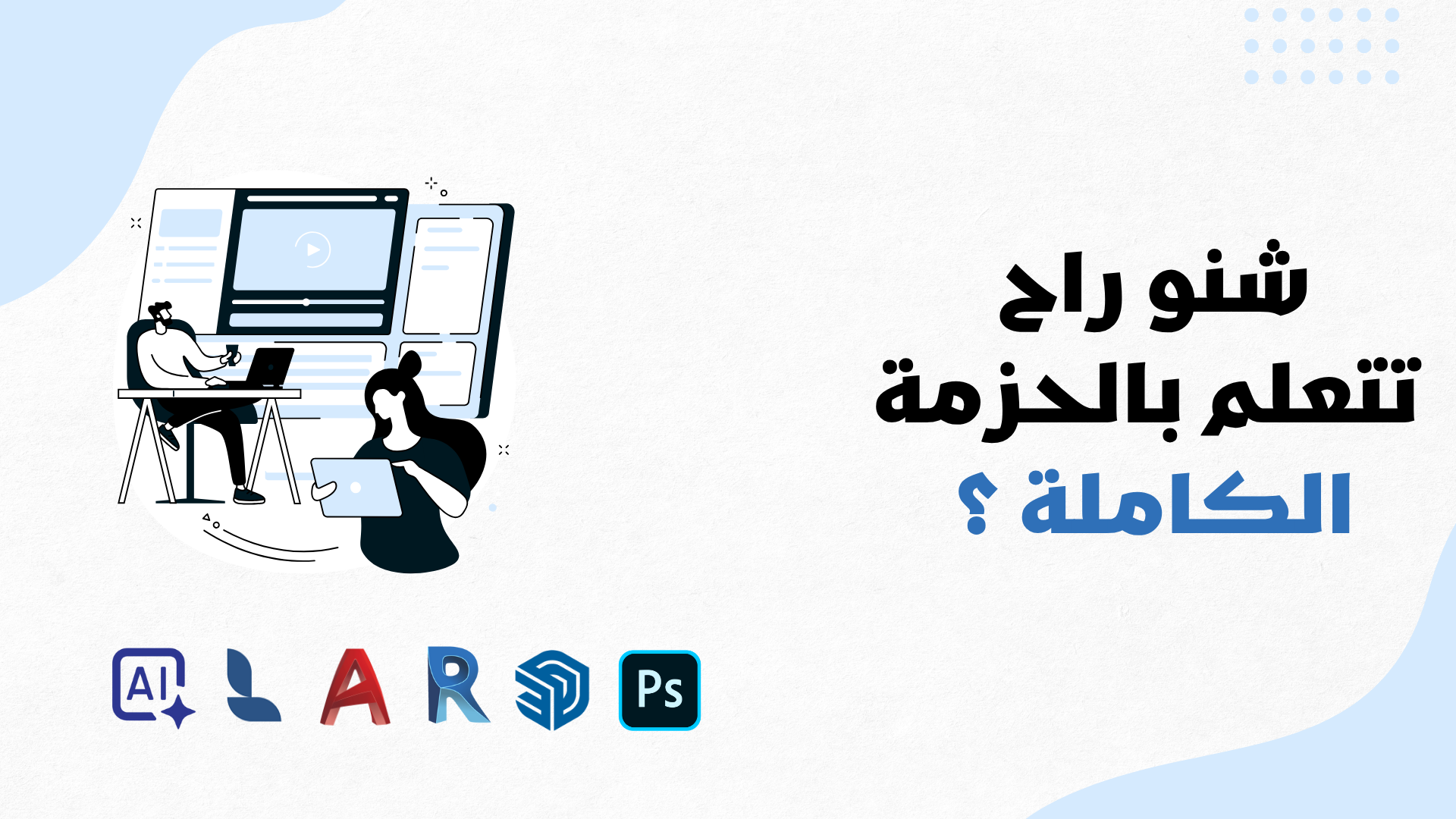 شنو راح
تتعلم بالحزمة
الكاملة ؟

AI

Ps